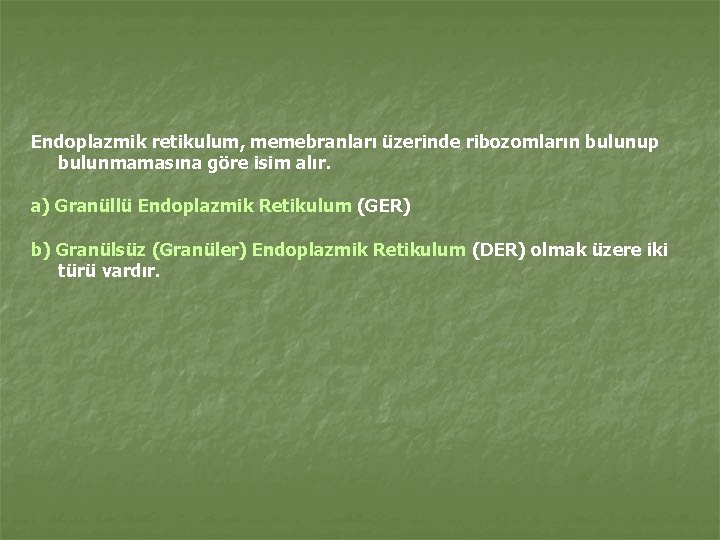 Endoplazmik retikulum, memebranları üzerinde ribozomların bulunup bulunmamasına göre isim alır.

a) Granüllü Endoplazmik Retikulum (GER)

b) Granülsüz (Granüler) Endoplazmik Retikulum (DER) olmak üzere iki türü vardır.